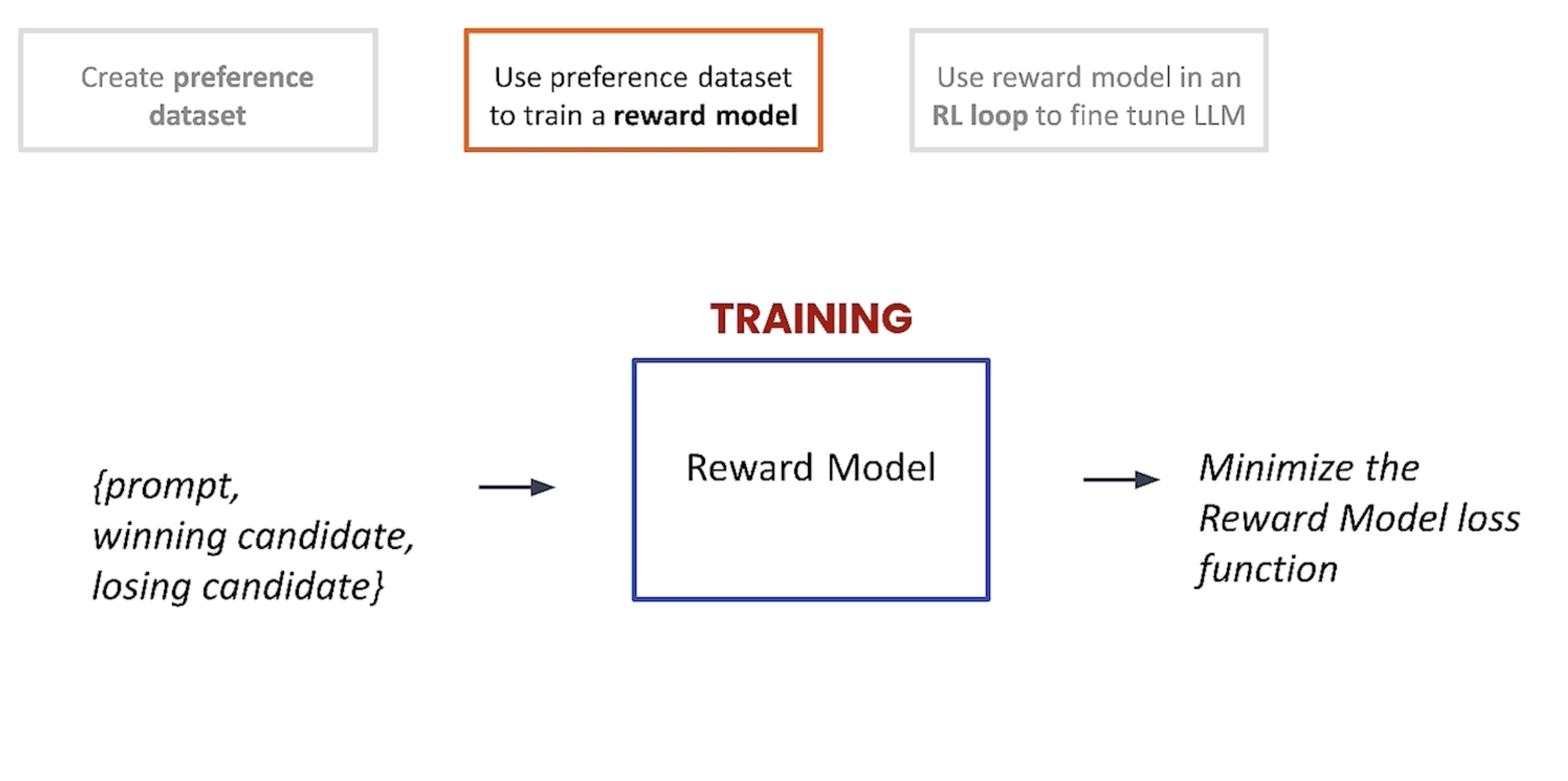 Create preference dataset

Use preference dataset to train a reward model

Use reward model in an RL loop to fine tune LLM

TRAINING

{prompt, winning candidate, losing candidate}

Reward Model

Minimize the Reward Model loss function